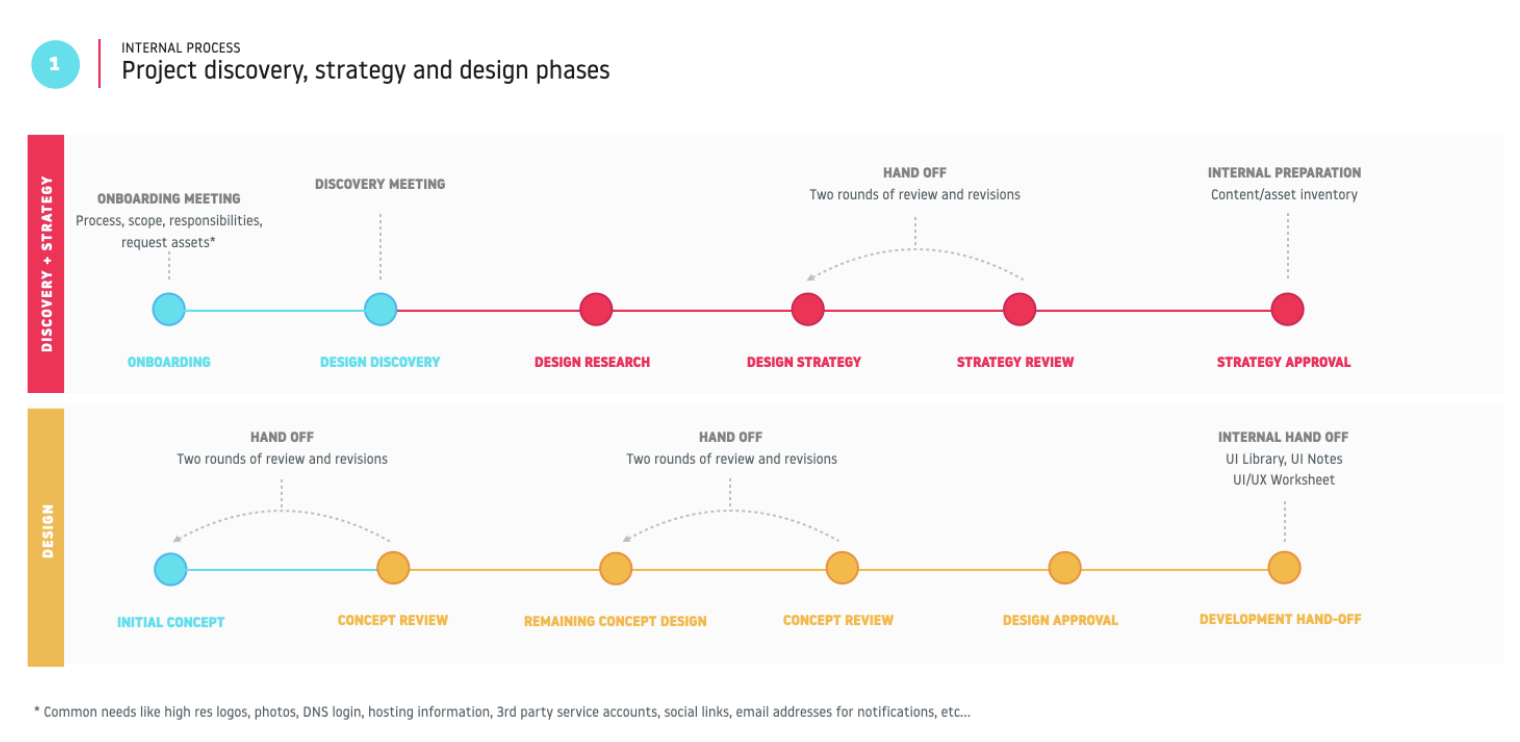 1

INTERNAL PROCESS
Project discovery, strategy and design phases

DISCOVERY + STRATEGY

ONBOARDING MEETING
Process, scope, responsibilities, request assets*

DISCOVERY MEETING

HAND OFF
Two rounds of review and revisions

INTERNAL PREPARATION
Content/asset inventory

ONBOARDING

DESIGN DISCOVERY

DESIGN RESEARCH

DESIGN STRATEGY

STRATEGY REVIEW

STRATEGY APPROVAL

DESIGN

HAND OFF
Two rounds of review and revisions

HAND OFF
Two rounds of review and revisions

INTERNAL HAND OFF
UI Library, UI Notes
UI/UX Worksheet

INITIAL CONCEPT

CONCEPT REVIEW

REMAINING CONCEPT DESIGN

CONCEPT REVIEW

DESIGN APPROVAL

DEVELOPMENT HAND-OFF

* Common needs like high res logos, photos, DNS login, hosting information, 3rd party service accounts, social links, email addresses for notifications, etc...